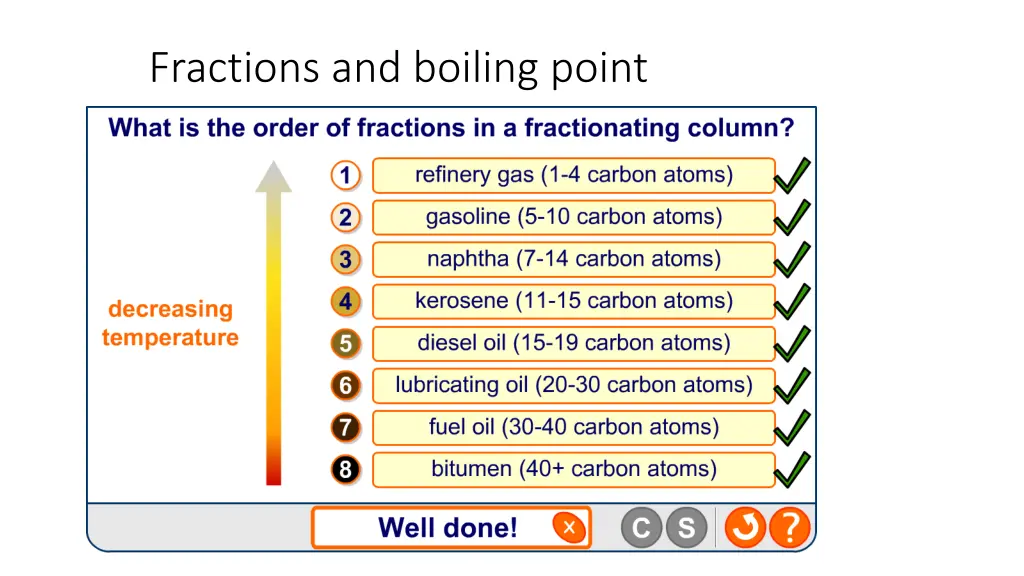 Fractions and boiling point

What is the order of fractions in a fractionating column?

decreasing temperature

1 refinery gas (1-4 carbon atoms)
2 gasoline (5-10 carbon atoms)
3 naphtha (7-14 carbon atoms)
4 kerosene (11-15 carbon atoms)
5 diesel oil (15-19 carbon atoms)
6 lubricating oil (20-30 carbon atoms)
7 fuel oil (30-40 carbon atoms)
8 bitumen (40+ carbon atoms)

Well done! x C S ?